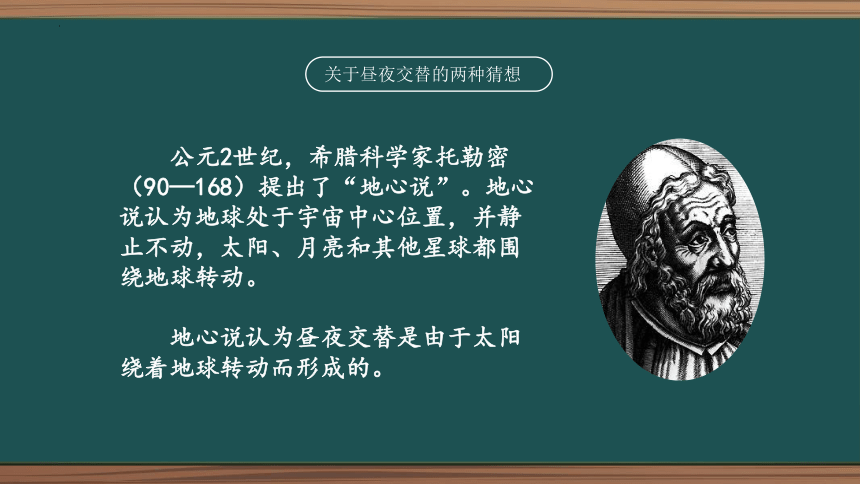 关于昼夜交替的两种猜想

公元2世纪，希腊科学家托勒密（90—168）提出了“地心说”。地心说认为地球处于宇宙中心位置，并静止不动，太阳、月亮和其他星球都围绕地球转动。

地心说认为昼夜交替是由于太阳绕着地球转动而形成的。